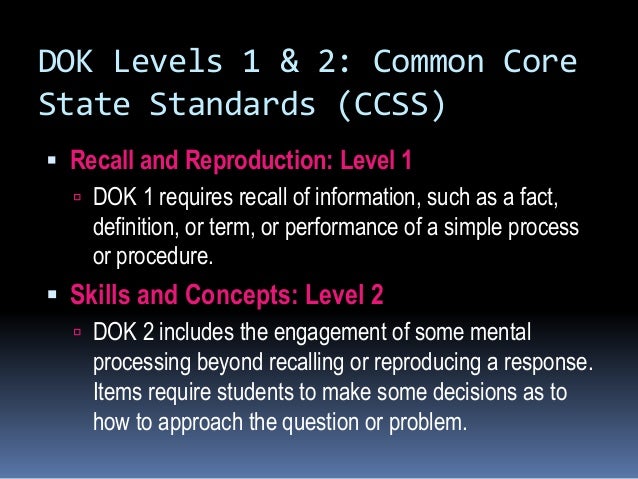 DOK Levels 1 & 2: Common Core State Standards (CCSS)

▪ Recall and Reproduction: Level 1

▫ DOK 1 requires recall of information, such as a fact, definition, or term, or performance of a simple process or procedure.

▪ Skills and Concepts: Level 2

▫ DOK 2 includes the engagement of some mental processing beyond recalling or reproducing a response. Items require students to make some decisions as to how to approach the question or problem.